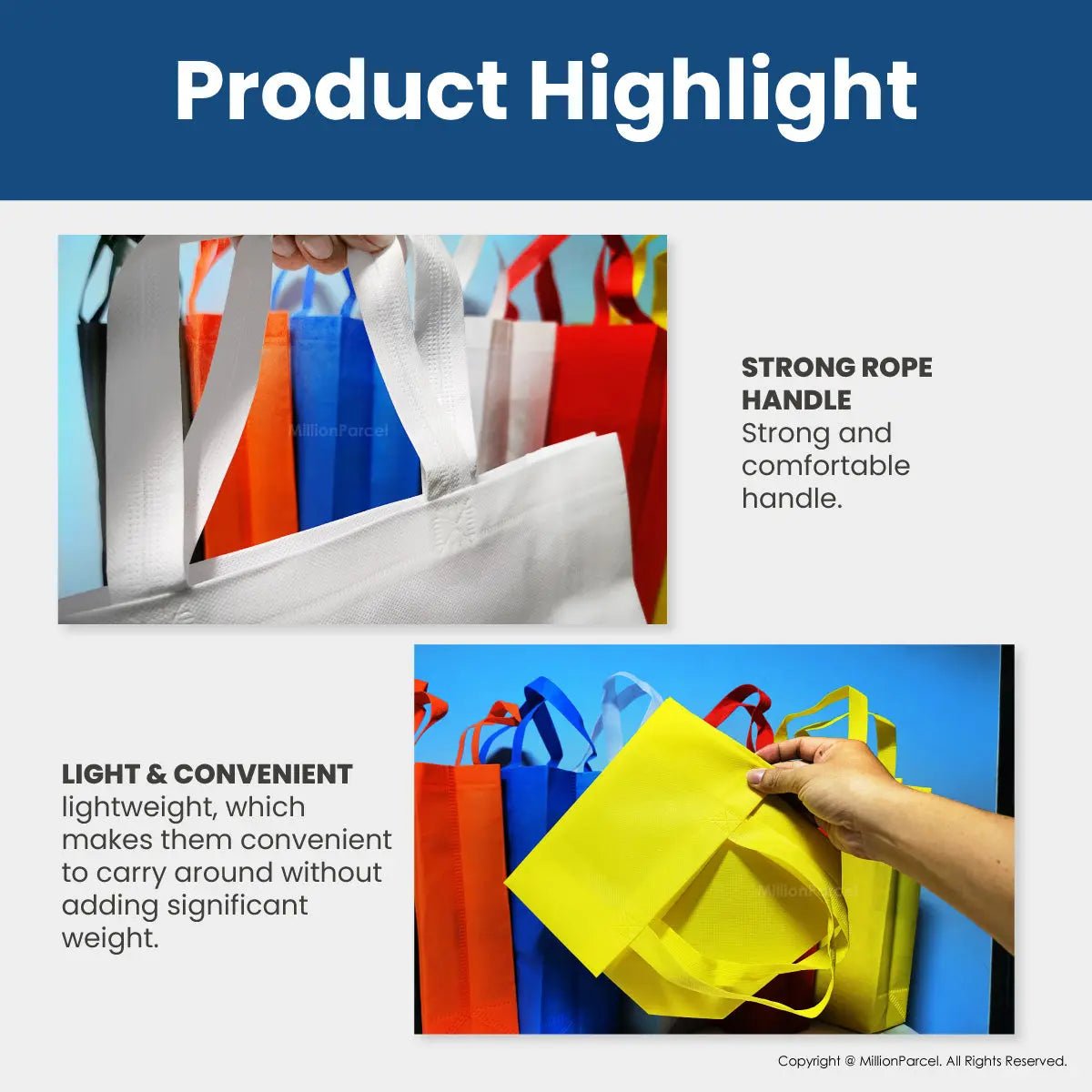 Product Highlight

MillionParcel

STRONG ROPE HANDLE
Strong and comfortable handle.

LIGHT & CONVENIENT
lightweight, which makes them convenient to carry around without adding significant weight.

MillionParcel

Copyright @ MillionParcel. All Rights Reserved.